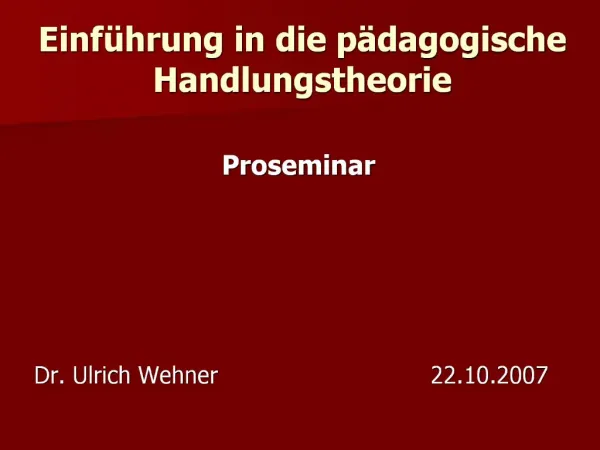 Einführung in die pädagogische Handlungstheorie

Proseminar

Dr. Ulrich Wehner

22.10.2007